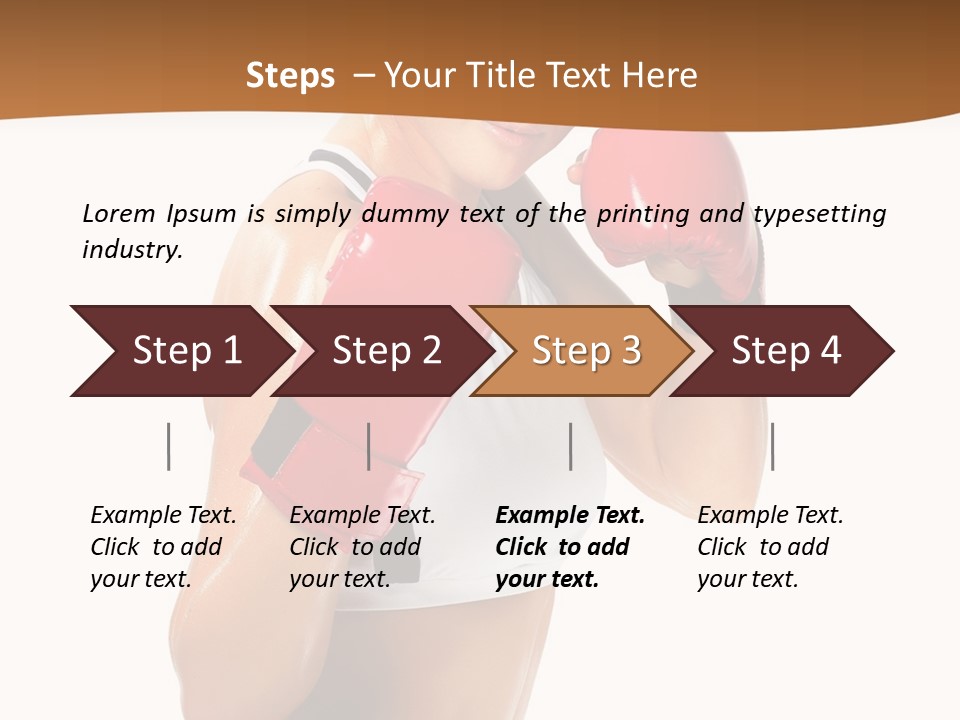 Steps – Your Title Text Here

Lorem Ipsum is simply dummy text of the printing and typesetting industry.

Step 1

Step 2

Step 3

Step 4

Example Text. Click to add your text.

Example Text. Click to add your text.

Example Text. Click to add your text.

Example Text. Click to add your text.